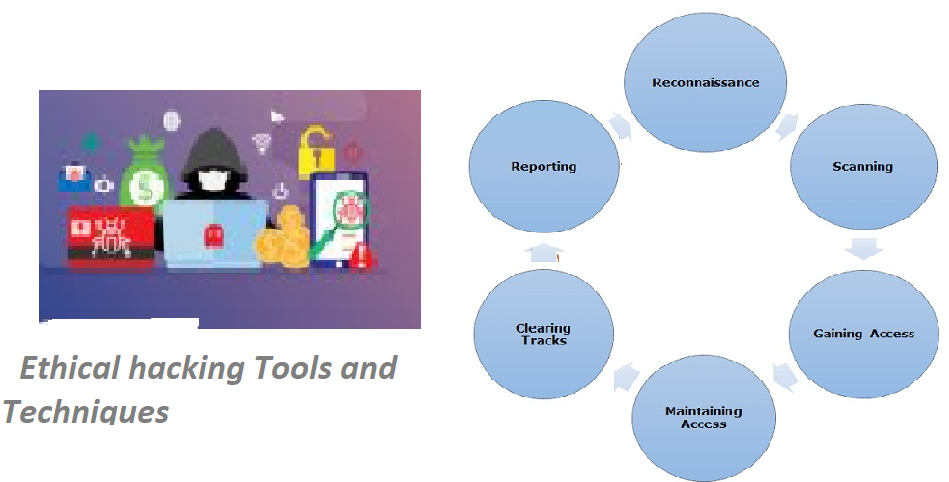 Ethical hacking Tools and Techniques

Reconnaissance

Scanning

Gaining Access

Maintaining Access

Clearing Tracks

Reporting